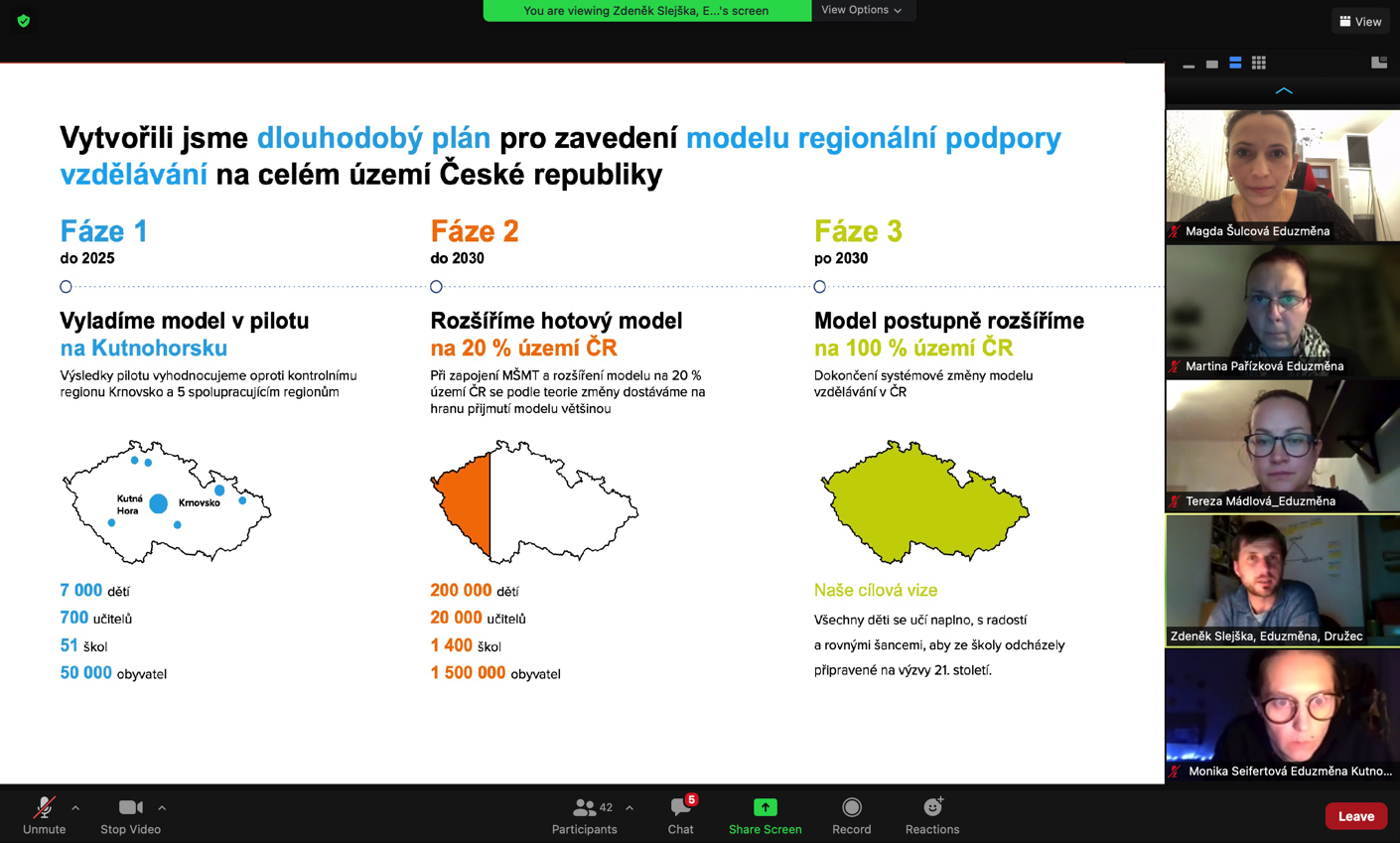 You are viewing Zdeněk Slejška, E...'s screen
View Options
View

Vytvořili jsme dlouhodobý plán pro zavedení modelu regionální podpory vzdělávání na celém území České republiky

Fáze 1
do 2025

Vyladíme model v pilotu na Kutnohorsku
Výsledky pilotu vyhodnocujeme oproti kontrolnímu regionu Krnovsko a 5 spolupracujícím regionům

Kutná Hora
Krnovsko

7 000 dětí
700 učitelů
51 škol
50 000 obyvatel

Fáze 2
do 2030

Rozšíříme hotový model na 20 % území ČR
Při zapojení MŠMT a rozšíření modelu na 20 % území ČR se podle teorie změny dostáváme na hranu přijmutí modelu většinou

200 000 dětí
20 000 učitelů
1 400 škol
1 500 000 obyvatel

Fáze 3
po 2030

Model postupně rozšíříme na 100 % území ČR
Dokončení systémové změny modelu vzdělávání v ČR

Naše cílová vize
Všechny děti se učí naplno, s radostí a rovnými šancemi, aby ze školy odcházely připravené na výzvy 21. století.

Magda Šulcová Eduzměna
Martina Pařízková Eduzměna
Tereza Mádlová_Eduzměna
Zdeněk Slejška, Eduzměna, Družec
Monika Seifertová Eduzměna Kutno...

Unmute
Stop Video
42
Participants
5
Chat
Share Screen
Record
Reactions
Leave